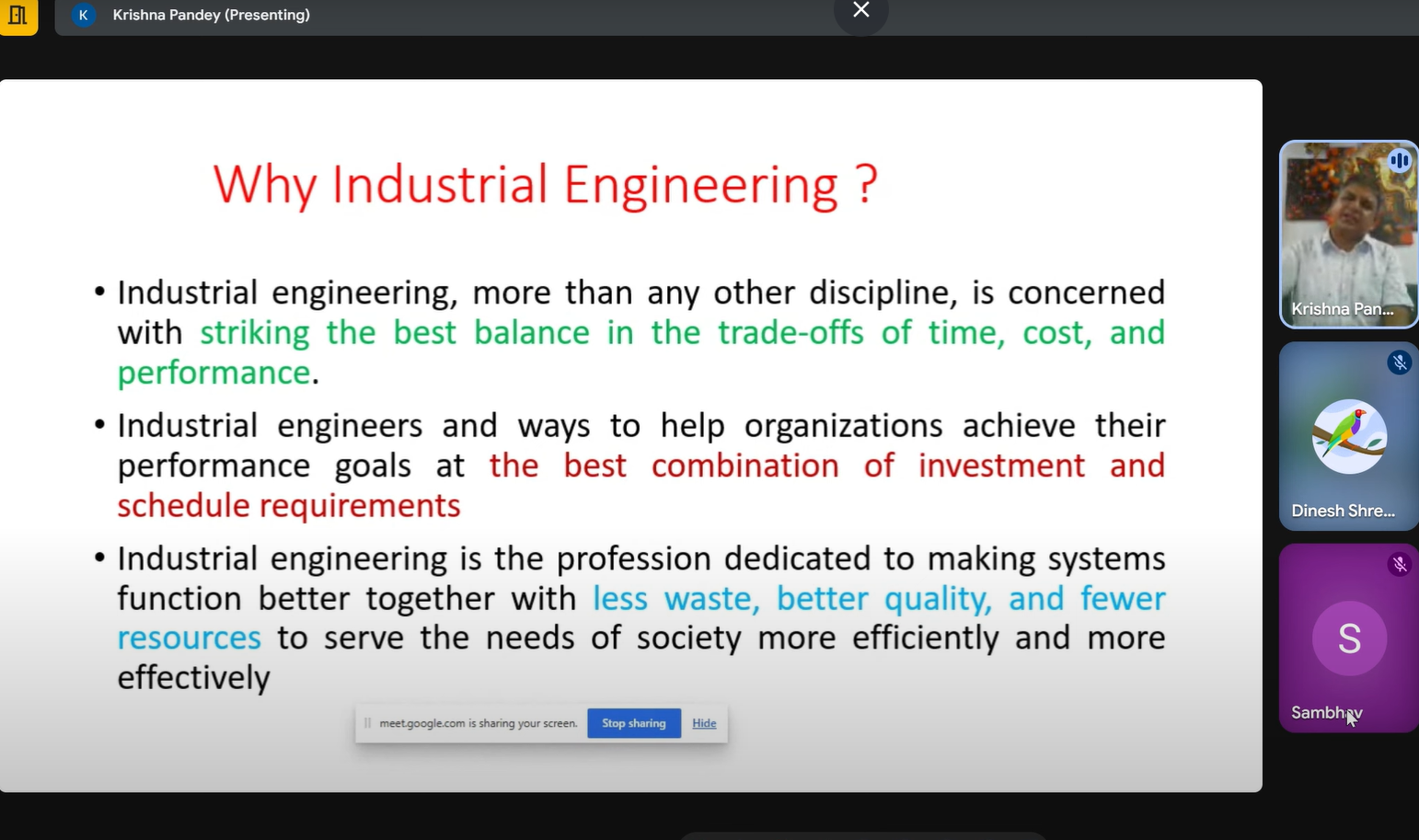 K Krishna Pandey (Presenting)

Why Industrial Engineering ?

• Industrial engineering, more than any other discipline, is concerned with striking the best balance in the trade-offs of time, cost, and performance.

• Industrial engineers and ways to help organizations achieve their performance goals at the best combination of investment and schedule requirements

• Industrial engineering is the profession dedicated to making systems function better together with less waste, better quality, and fewer resources to serve the needs of society more efficiently and more effectively

meet.google.com is sharing your screen. Stop sharing Hide

Krishna Pan...

Dinesh Shre...

S

Sambhav